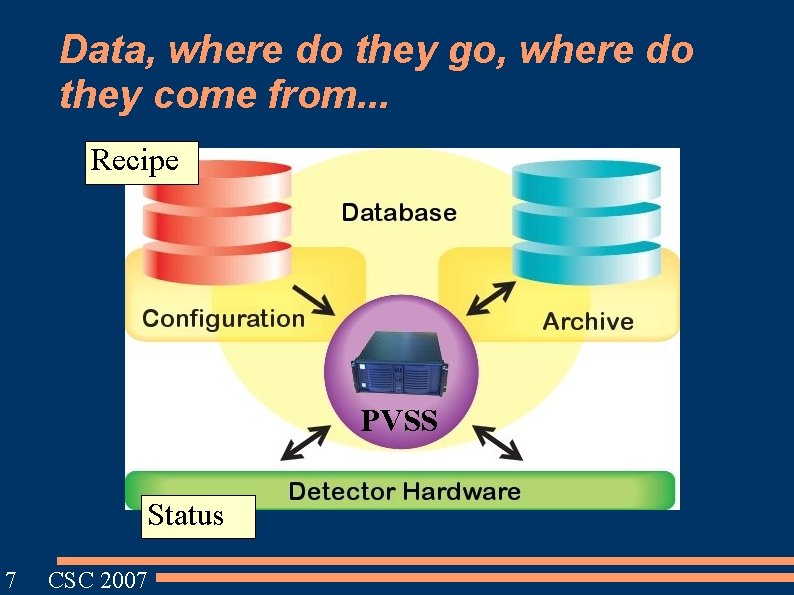 Data, where do they go, where do they come from...

Recipe

Database

Configuration

Archive

PVSS

Detector Hardware

Status

7 CSC 2007